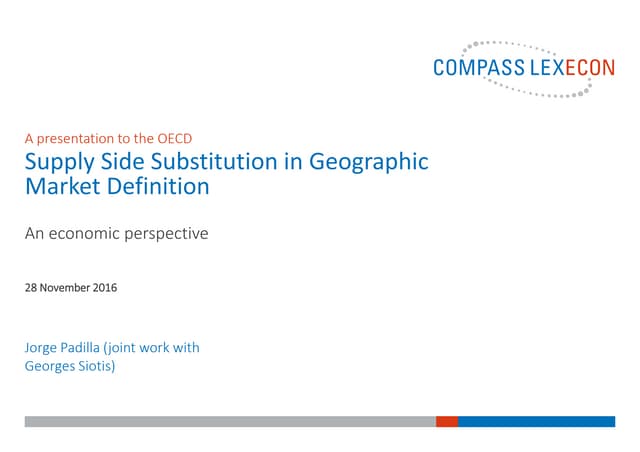 COMPASS LEXECON

A presentation to the OECD
Supply Side Substitution in Geographic Market Definition

An economic perspective

28 November 2016

Jorge Padilla (joint work with Georges Siotis)